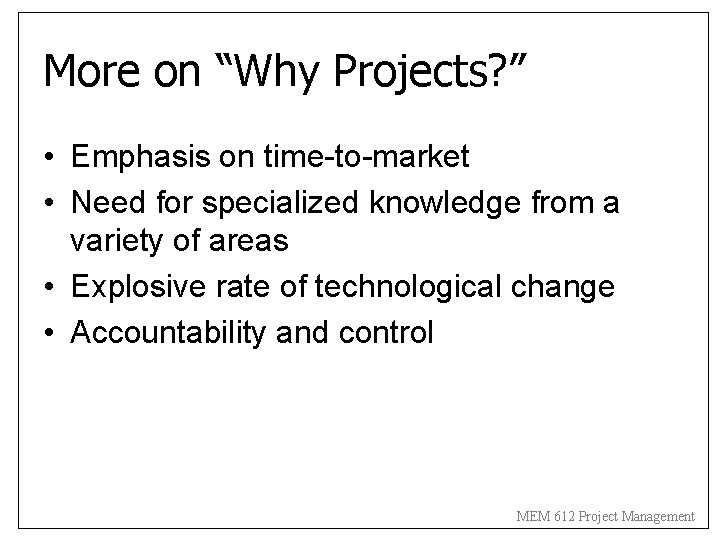 More on “Why Projects?”

• Emphasis on time-to-market
• Need for specialized knowledge from a variety of areas
• Explosive rate of technological change
• Accountability and control

MEM 612 Project Management